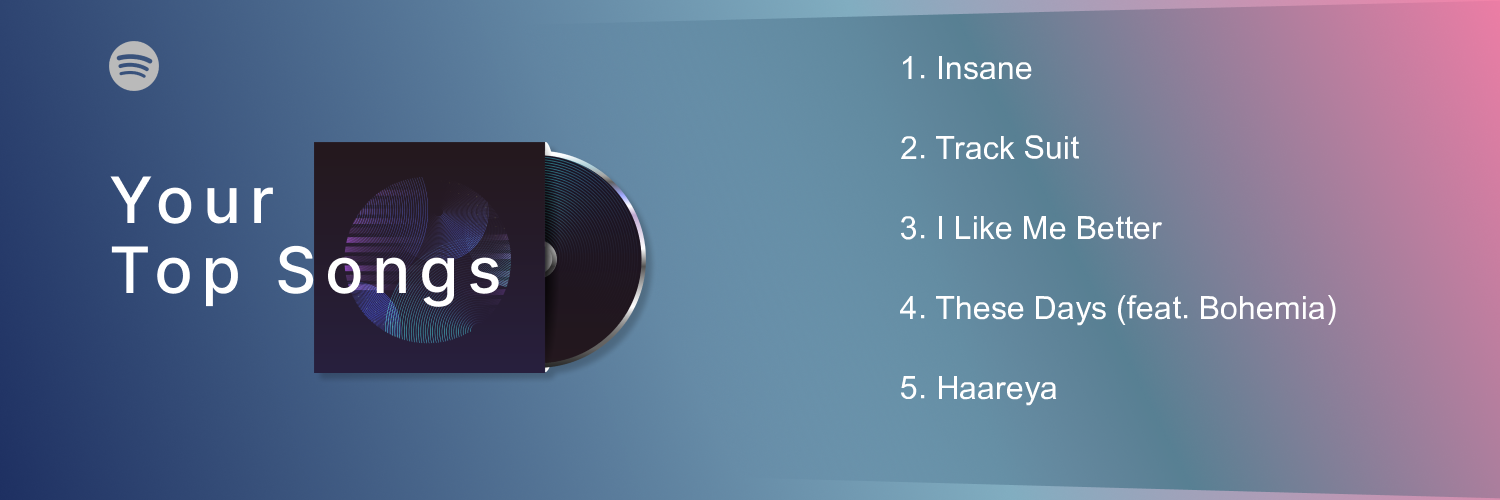 Your
Top Songs

1. Insane

2. Track Suit

3. I Like Me Better

4. These Days (feat. Bohemia)

5. Haareya